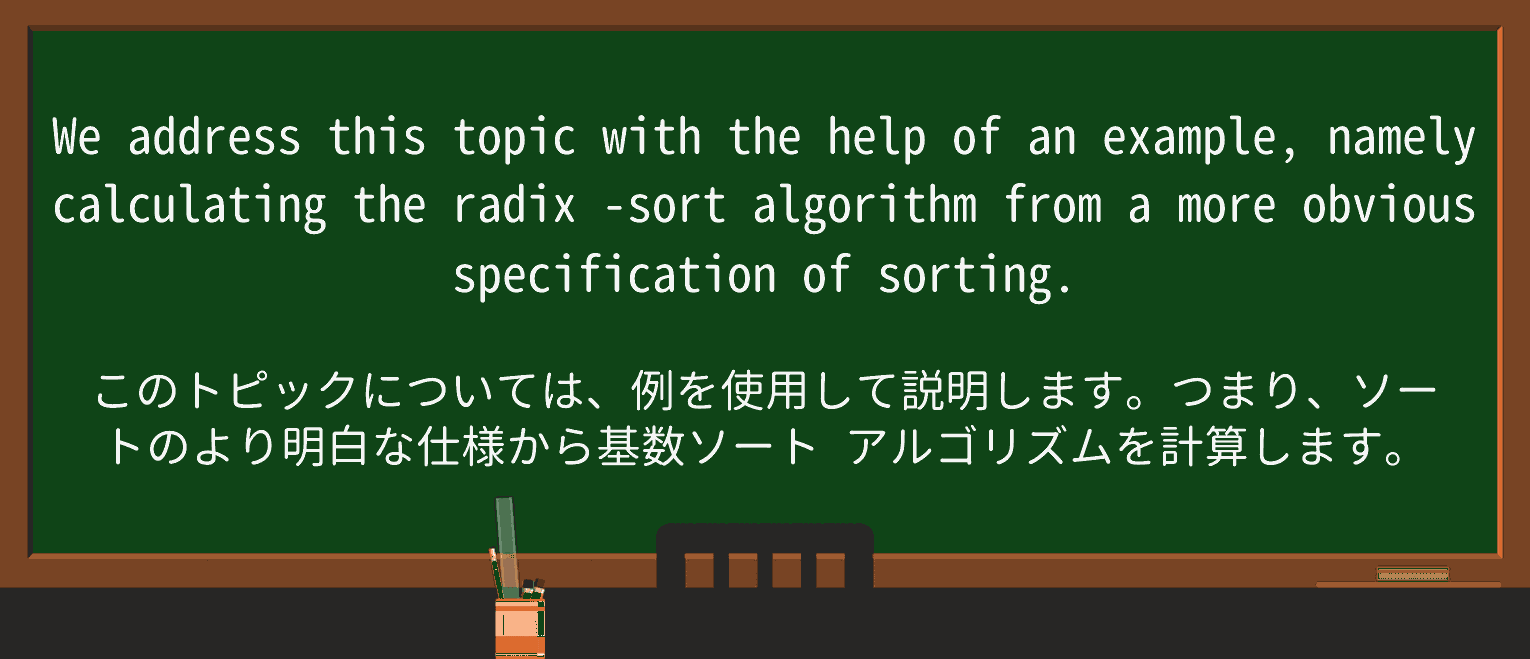 We address this topic with the help of an example, namely calculating the radix -sort algorithm from a more obvious specification of sorting.

このトピックについては、例を使用して説明します。つまり、ソートのより明白な仕様から基数ソート アルゴリズムを計算します。